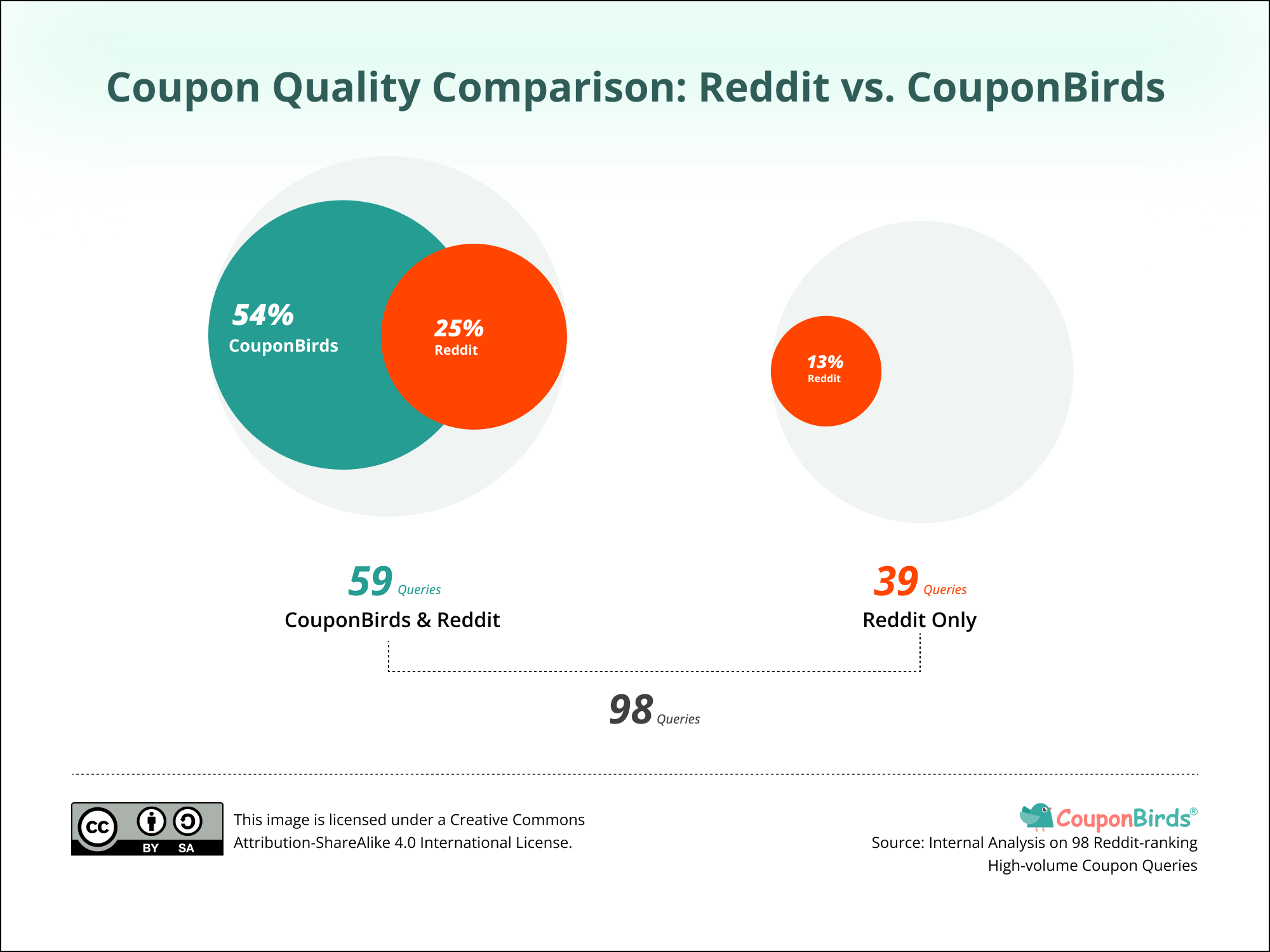 Coupon Quality Comparison: Reddit vs. CouponBirds

54%
CouponBirds

25%
Reddit

13%
Reddit

59 Queries
CouponBirds & Reddit

39 Queries
Reddit Only

98 Queries

cc BY SA

This image is licensed under a Creative Commons Attribution-ShareAlike 4.0 International License.

CouponBirds®
Source: Internal Analysis on 98 Reddit-ranking High-volume Coupon Queries